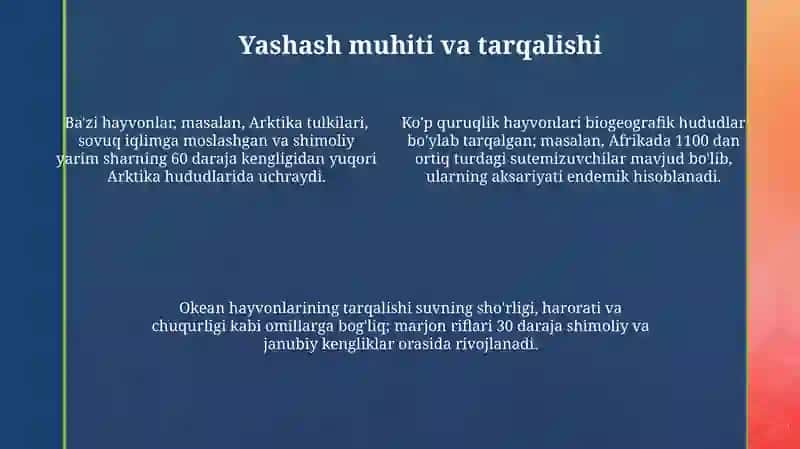 Yashash muhiti va tarqalishi

Ba'zi hayvonlar, masalan, Arktika tulkilari, sovuq iqlimga moslashgan va shimoliy yarim sharning 60 daraja kengligidan yuqori Arktika hududlarida uchraydi.

Ko'p quruqlik hayvonlari biogeografik hududlar bo'ylab tarqalgan; masalan, Afrikada 1100 dan ortiq turdagi sutemizuvchilar mavjud bo'lib, ularning aksariyati endemik hisoblanadi.

Okean hayvonlarining tarqalishi suvning sho'rligi, harorati va chuqurligi kabi omillarga bog'liq; marjon riflari 30 daraja shimoliy va janubiy kengliklar orasida rivojlanadi.